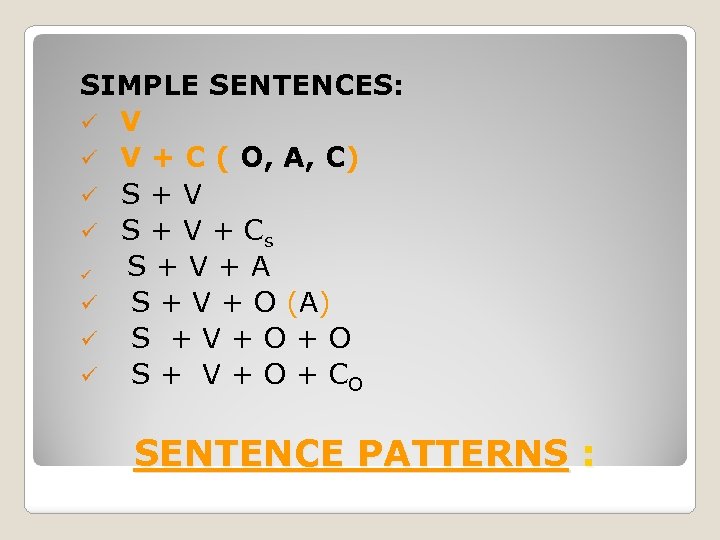 SIMPLE SENTENCES:
✓ V
✓ V + C ( O, A, C)
✓ S + V
✓ S + V + $C_s$
✓ S + V + A
✓ S + V + O (A)
✓ S + V + O + O
✓ S + V + O + $C_O$

SENTENCE PATTERNS :